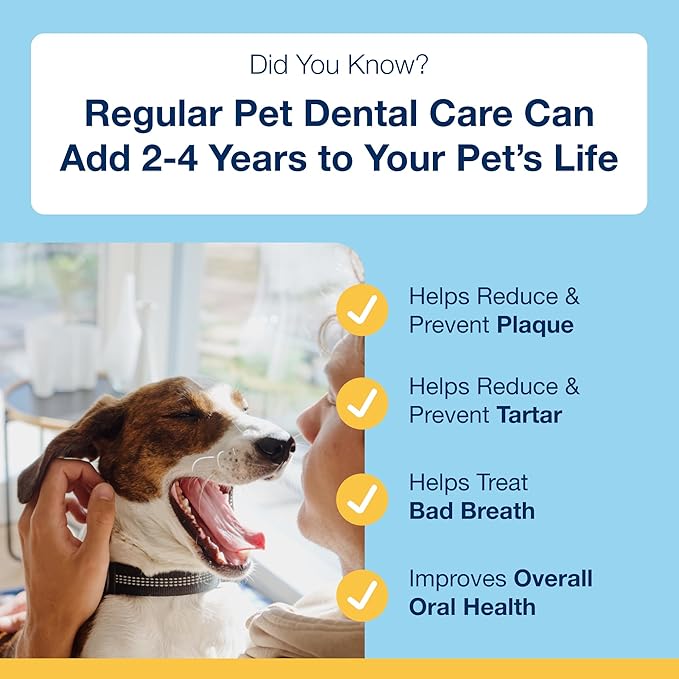 Did You Know?

Regular Pet Dental Care Can Add 2-4 Years to Your Pet's Life

Helps Reduce & Prevent Plaque

Helps Reduce & Prevent Tartar

Helps Treat Bad Breath

Improves Overall Oral Health